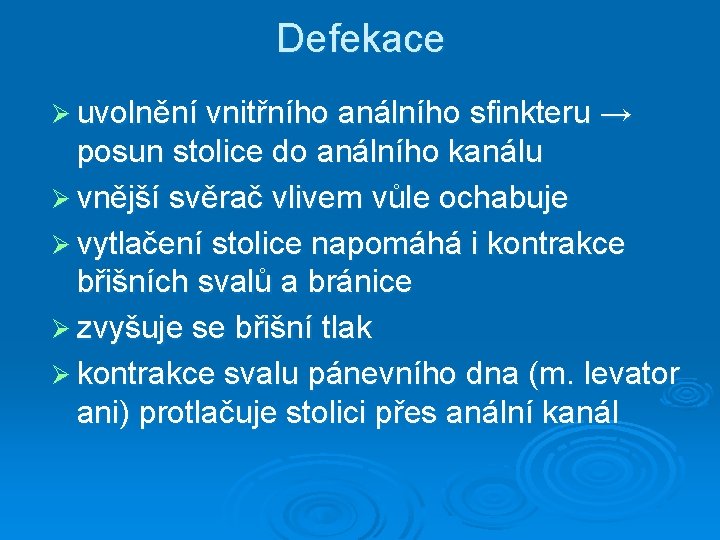 Defekace

➢ uvolnění vnitřního análního sfinkteru → posun stolice do análního kanálu
➢ vnější svěrač vlivem vůle ochabuje
➢ vytlačení stolice napomáhá i kontrakce břišních svalů a bránice
➢ zvyšuje se břišní tlak
➢ kontrakce svalu pánevního dna (m. levator ani) protlačuje stolici přes anální kanál